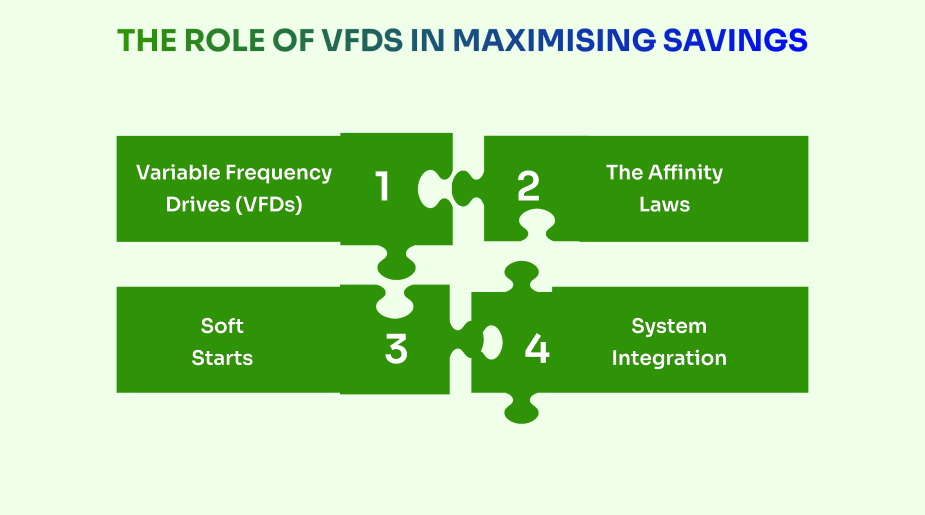 THE ROLE OF VFDS IN MAXIMISING SAVINGS

Variable Frequency Drives (VFDs)

1

2

The Affinity Laws

Soft Starts

3

4

System Integration